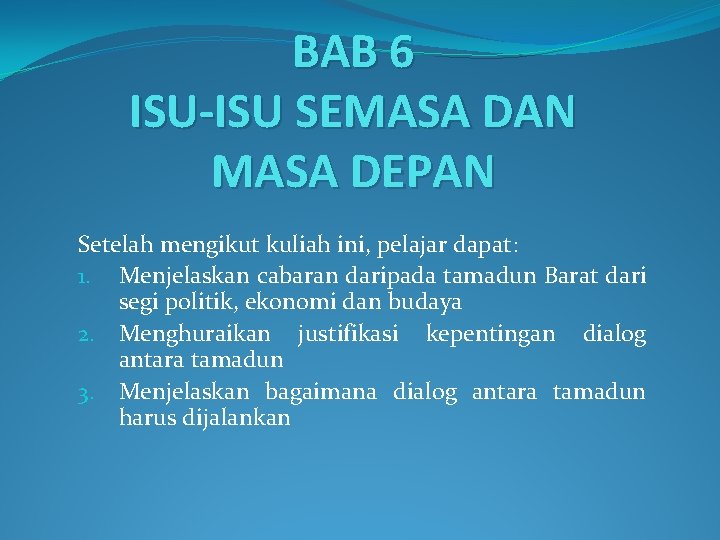 BAB 6
ISU-ISU SEMASA DAN MASA DEPAN

Setelah mengikut kuliah ini, pelajar dapat:
1. Menjelaskan cabaran daripada tamadun Barat dari segi politik, ekonomi dan budaya
2. Menghuraikan justifikasi kepentingan dialog antara tamadun
3. Menjelaskan bagaimana dialog antara tamadun harus dijalankan